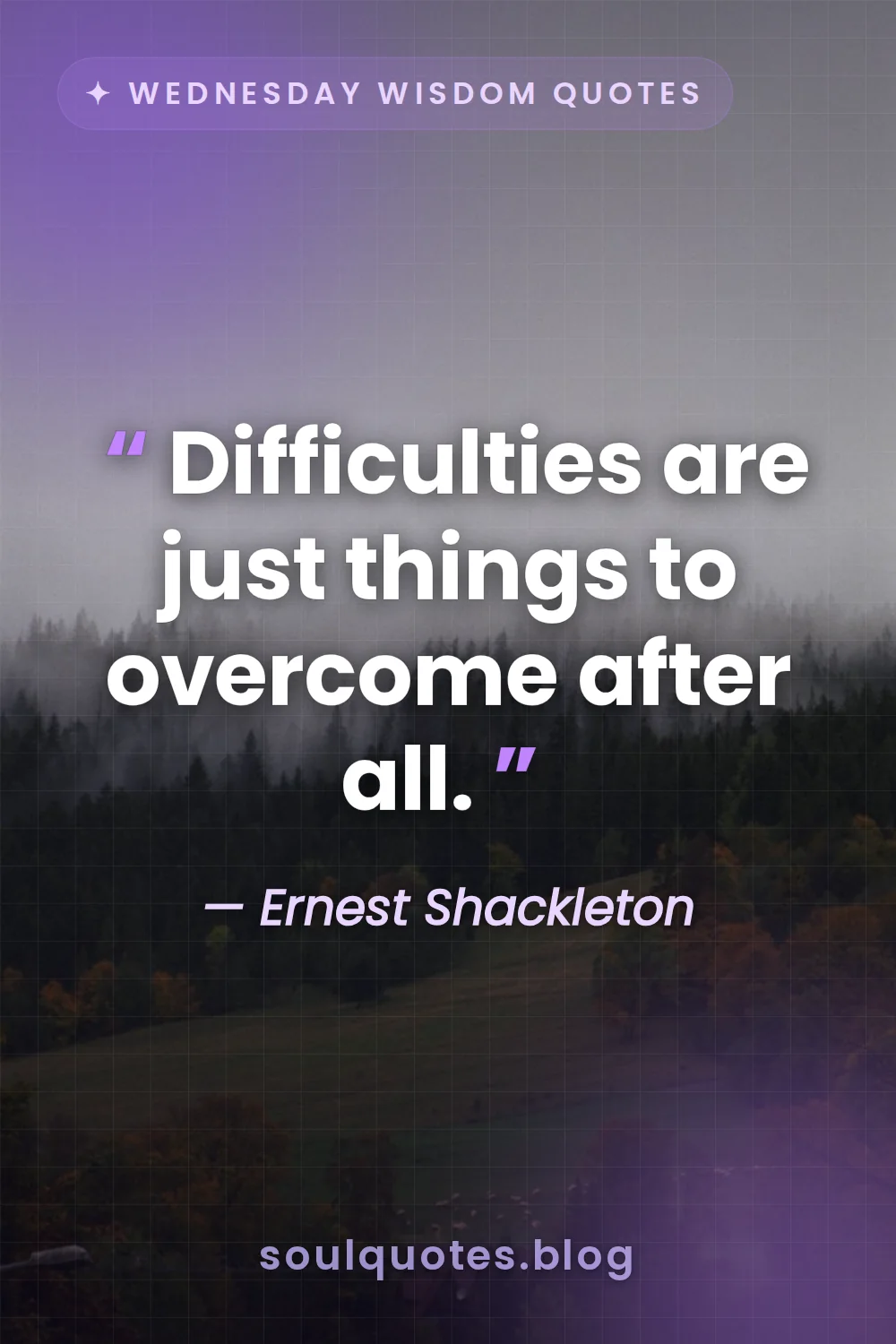 ✦ WEDNESDAY WISDOM QUOTES

“ Difficulties are just things to overcome after all. ”

— Ernest Shackleton

soulquotes.blog